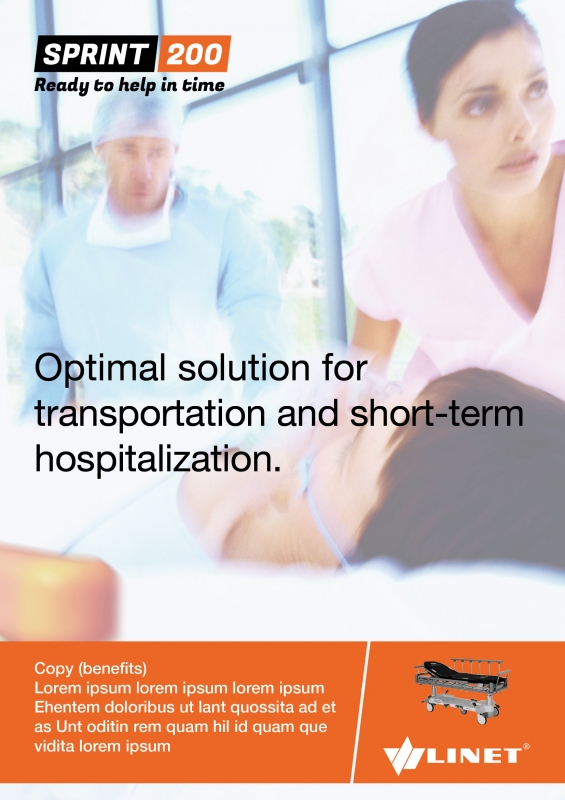 SPRINT 200
Ready to help in time

Optimal solution for transportation and short-term hospitalization.

Copy (benefits)
Lorem ipsum lorem ipsum lorem ipsum Ehentem doloribus ut lant quossita ad et as Unt oditin rem quam hil id quam que vidita lorem ipsum

LINET®